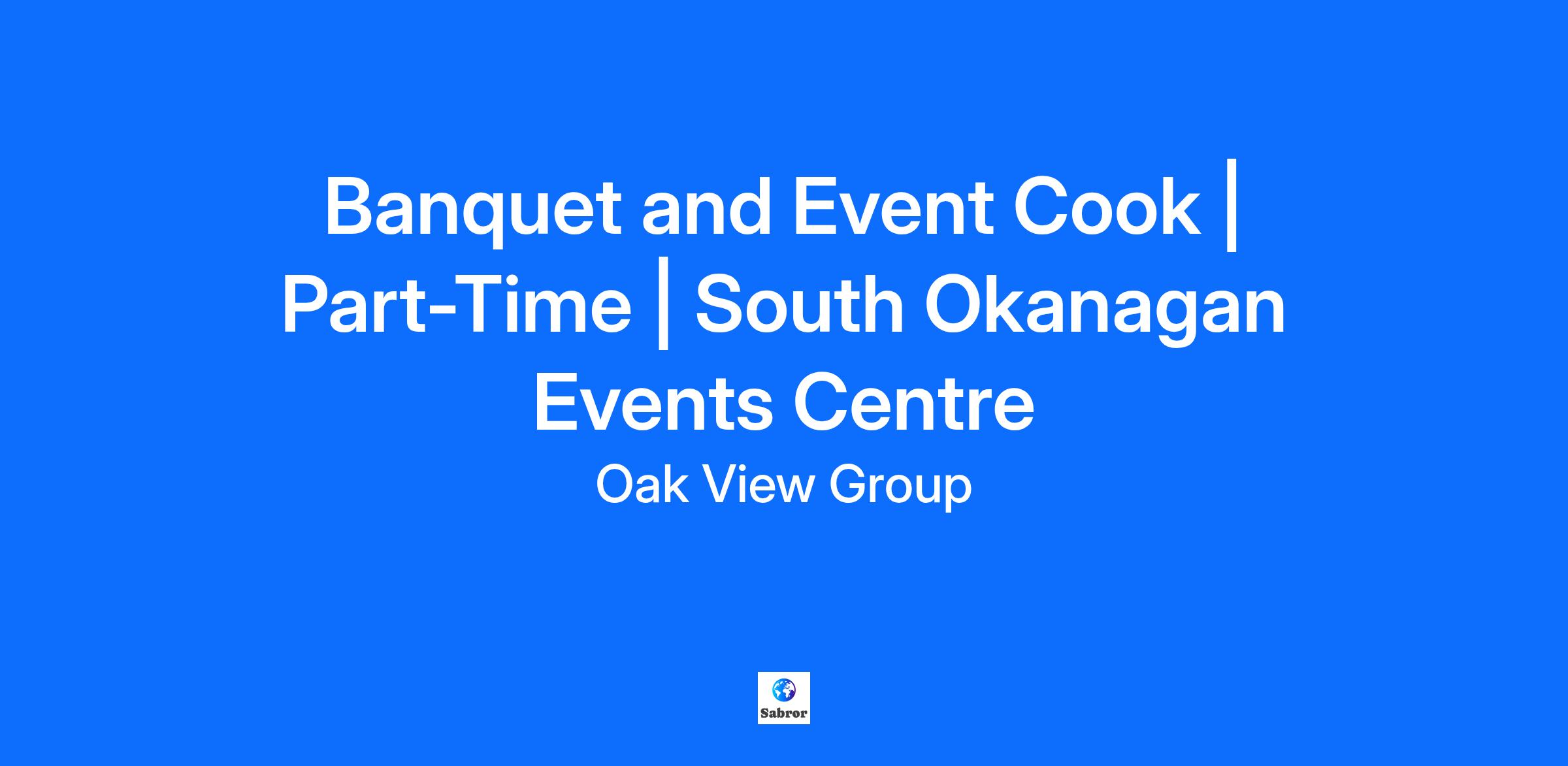 Banquet and Event Cook | Part-Time | South Okanagan Events Centre

Oak View Group

Sabror